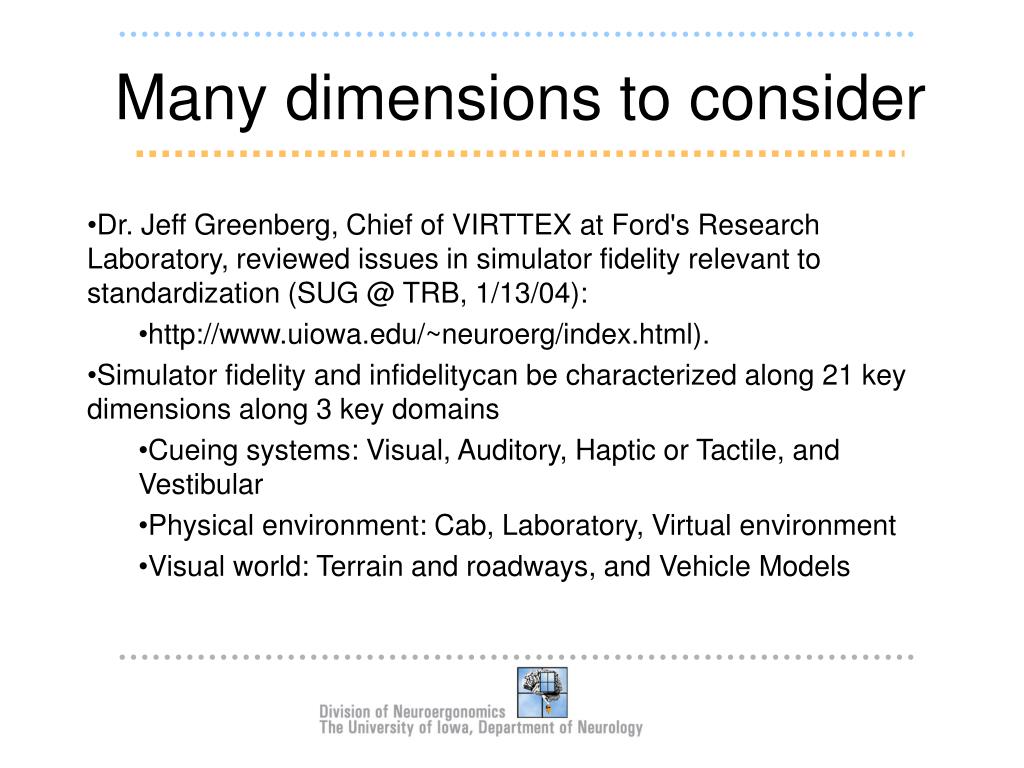 Many dimensions to consider

•Dr. Jeff Greenberg, Chief of VIRTTEX at Ford's Research Laboratory, reviewed issues in simulator fidelity relevant to standardization (SUG @ TRB, 1/13/04):

•http://www.uiowa.edu/~neuroerg/index.html).

•Simulator fidelity and infidelitycan be characterized along 21 key dimensions along 3 key domains

•Cueing systems: Visual, Auditory, Haptic or Tactile, and Vestibular

•Physical environment: Cab, Laboratory, Virtual environment

•Visual world: Terrain and roadways, and Vehicle Models

Division of Neuroergonomics
The University of Iowa, Department of Neurology